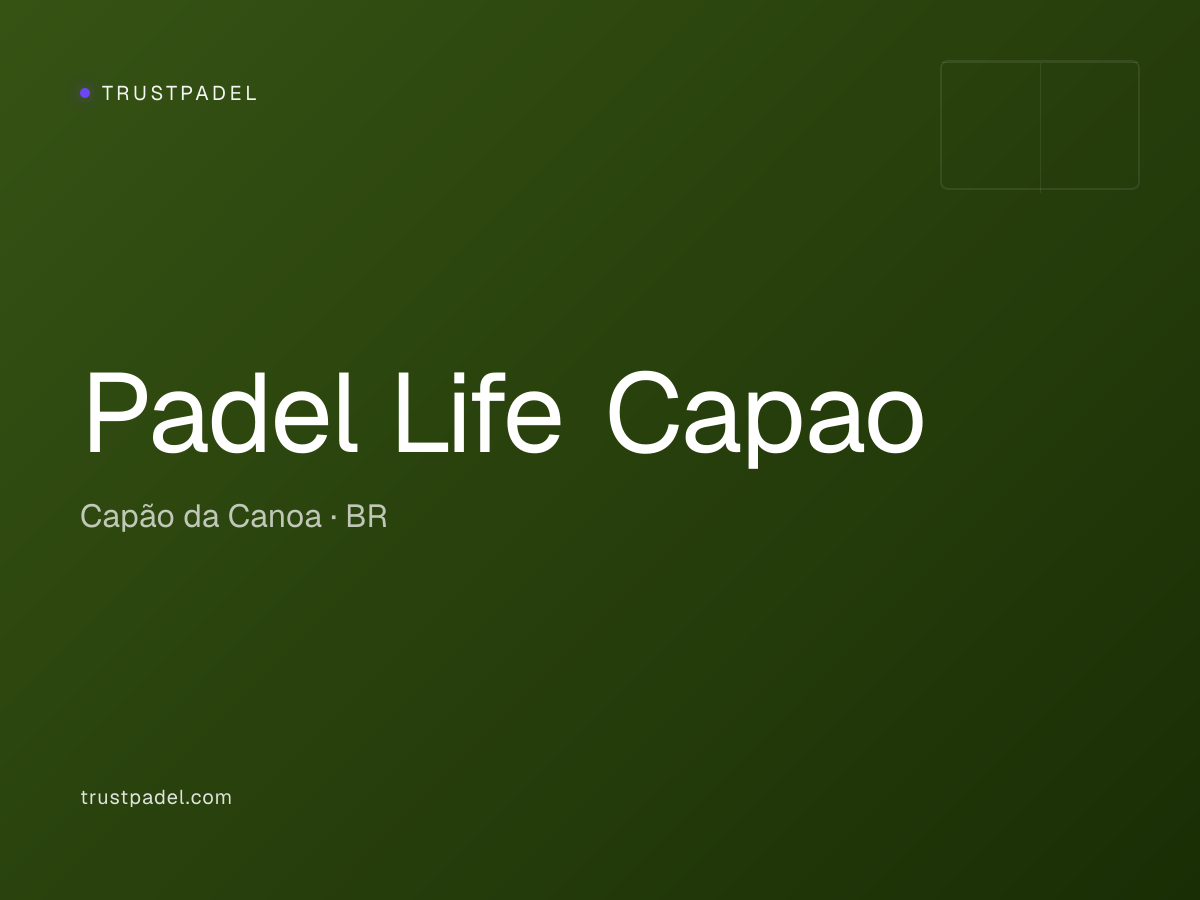 TRUSTPADEL

Padel Life Capao

Capão da Canoa · BR

trustpadel.com